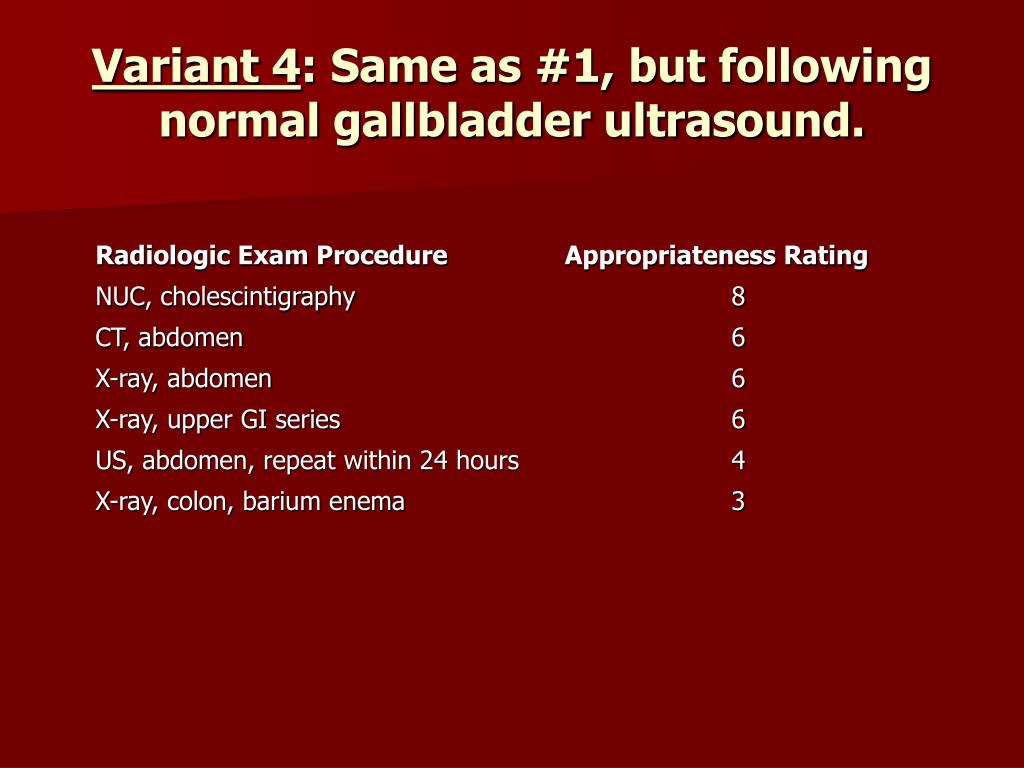 Variant 4: Same as #1, but following normal gallbladder ultrasound.

| Radiologic Exam Procedure | Appropriateness Rating |
|---|---|
| NUC, cholescintigraphy | 8 |
| CT, abdomen | 6 |
| X-ray, abdomen | 6 |
| X-ray, upper GI series | 6 |
| US, abdomen, repeat within 24 hours | 4 |
| X-ray, colon, barium enema | 3 |